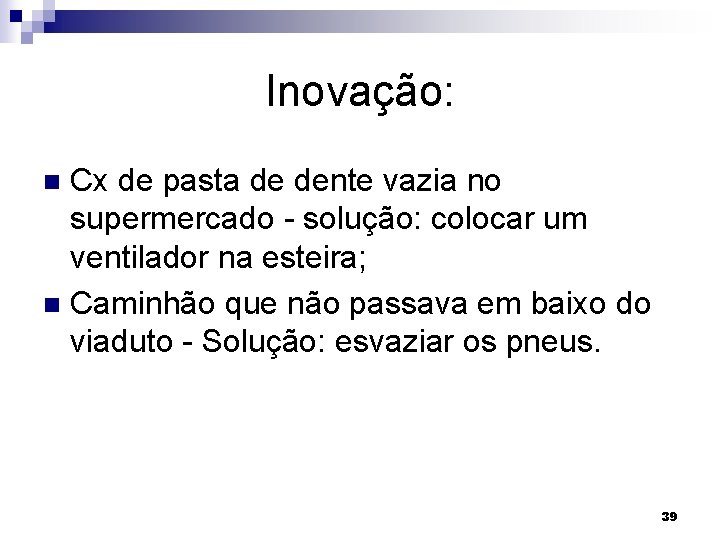 Inovação:

- Cx de pasta de dente vazia no supermercado - solução: colocar um ventilador na esteira;
- Caminhão que não passava em baixo do viaduto - Solução: esvaziar os pneus.

39